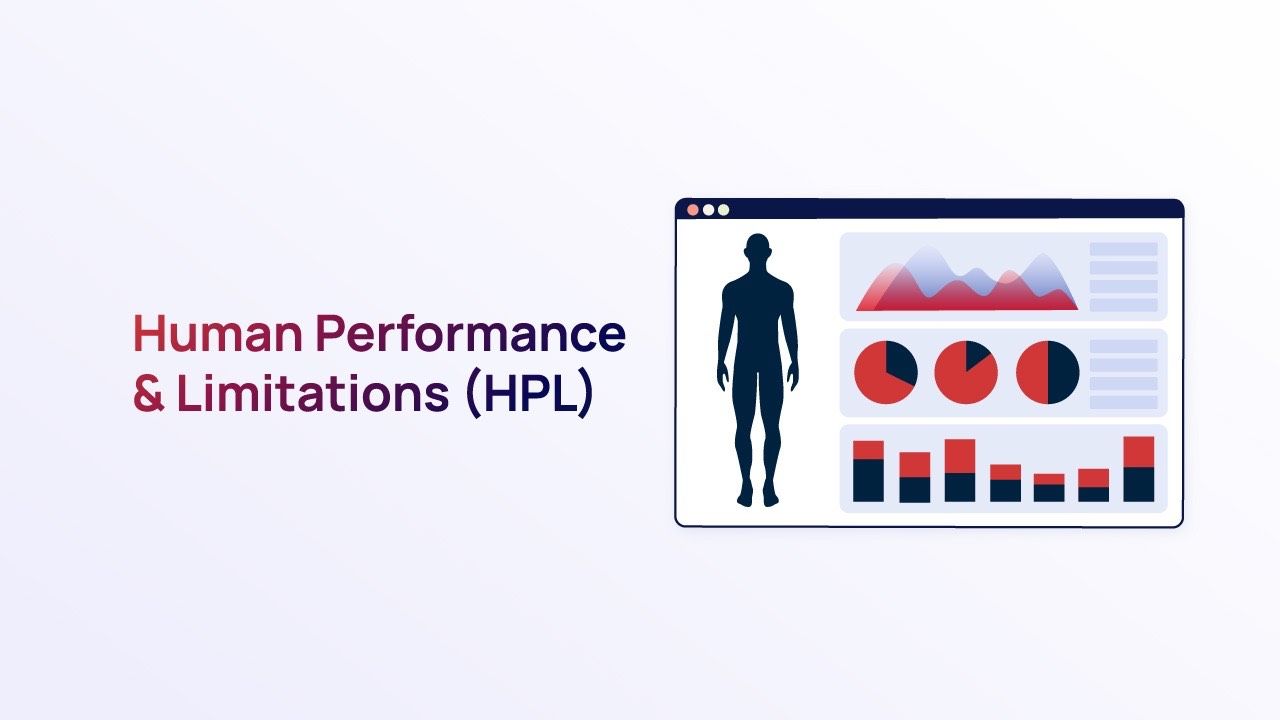 Human Performance
& Limitations (HPL)